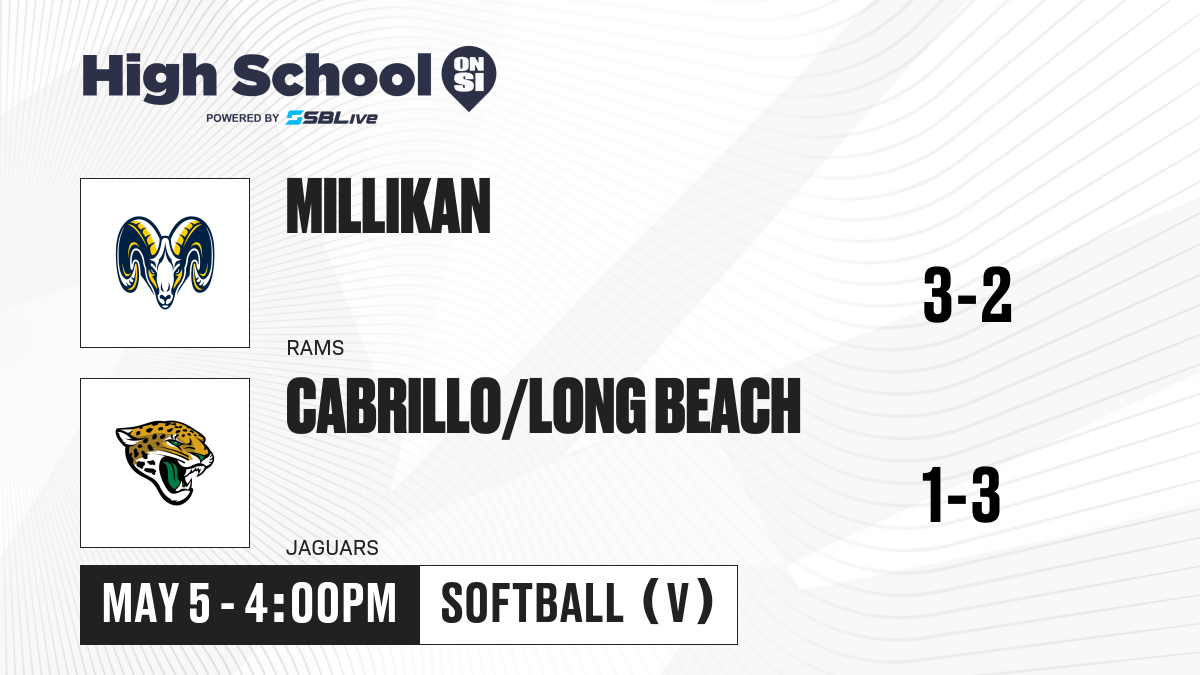 High School ON SI

POWERED BY SBLive

MILLIKAN

3-2

RAMS

CABRILLO/LONG BEACH

1-3

JAGUARS

MAY 5 - 4:00PM

SOFTBALL (V)